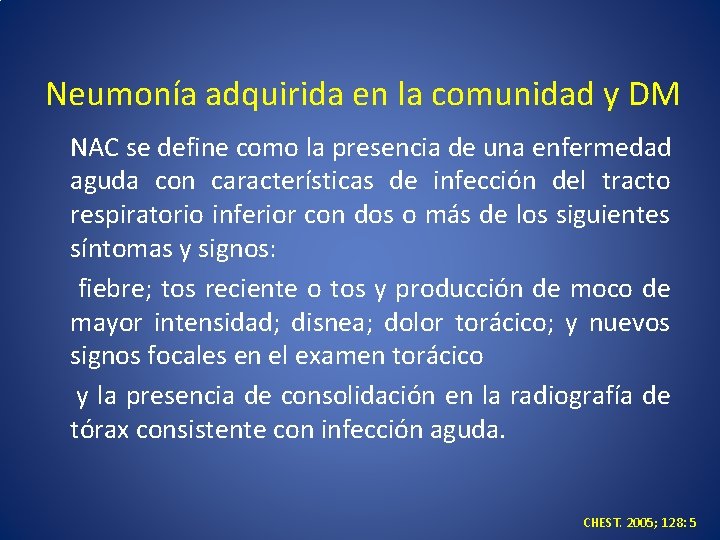 Neumonía adquirida en la comunidad y DM

NAC se define como la presencia de una enfermedad aguda con características de infección del tracto respiratorio inferior con dos o más de los siguientes síntomas y signos:

fiebre; tos reciente o tos y producción de moco de mayor intensidad; disnea; dolor torácico; y nuevos signos focales en el examen torácico

y la presencia de consolidación en la radiografía de tórax consistente con infección aguda.

CHEST. 2005; 128: 5